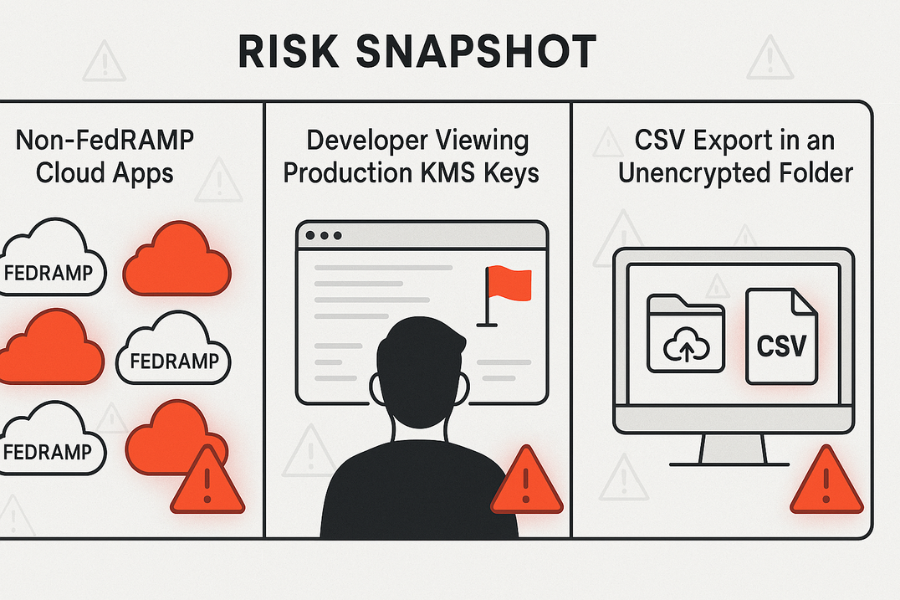 RISK SNAPSHOT

Non-FedRAMP Cloud Apps

FEDRAMP

FEDRAMP

FEDRAMP

Developer Viewing Production KMS Keys

CSV Export in an Unencrypted Folder

CSV